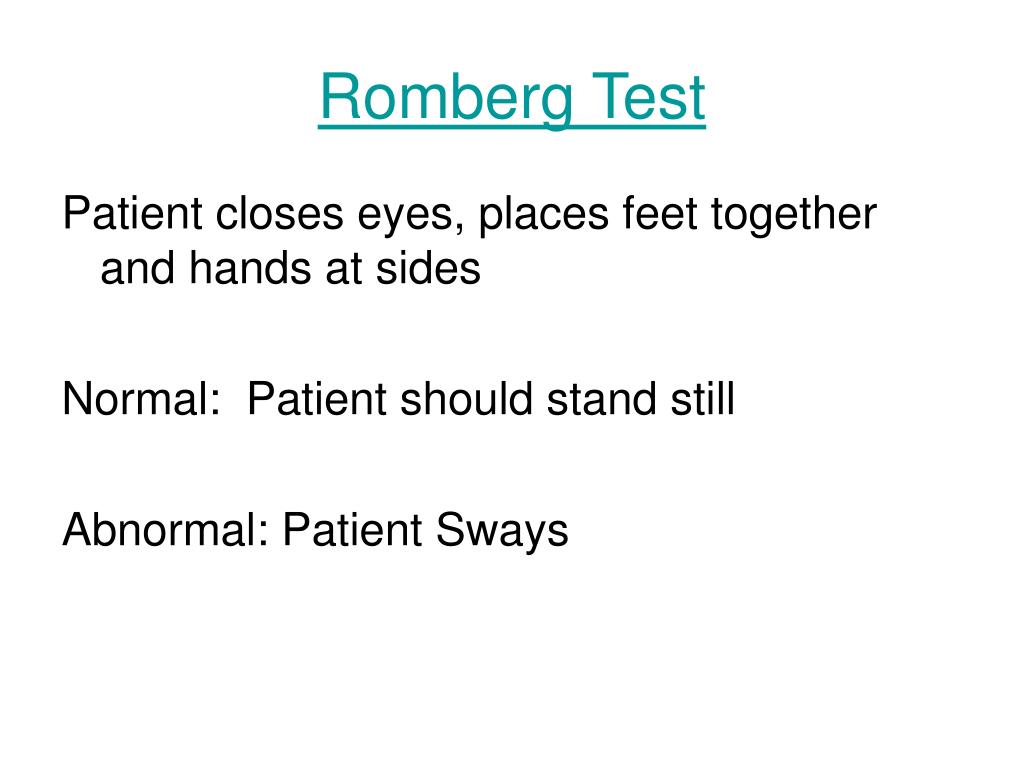 Romberg Test

Patient closes eyes, places feet together and hands at sides

Normal:  Patient should stand still

Abnormal: Patient Sways